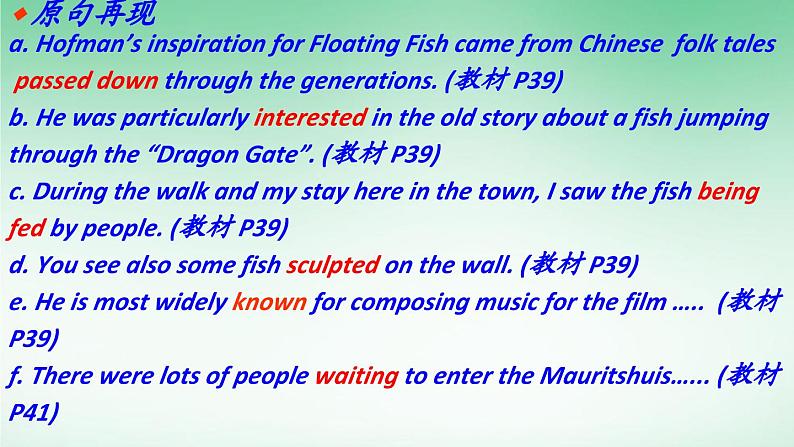 ◆原句再现
a. Hofman's inspiration for Floating Fish came from Chinese folk tales passed down through the generations. (教材 P39)
b. He was particularly interested in the old story about a fish jumping through the "Dragon Gate". (教材 P39)
c. During the walk and my stay here in the town, I saw the fish being fed by people. (教材 P39)
d. You see also some fish sculpted on the wall. (教材 P39)
e. He is most widely known for composing music for the film ….. (教材 P39)
f. There were lots of people waiting to enter the Mauritshuis…… (教材 P41)